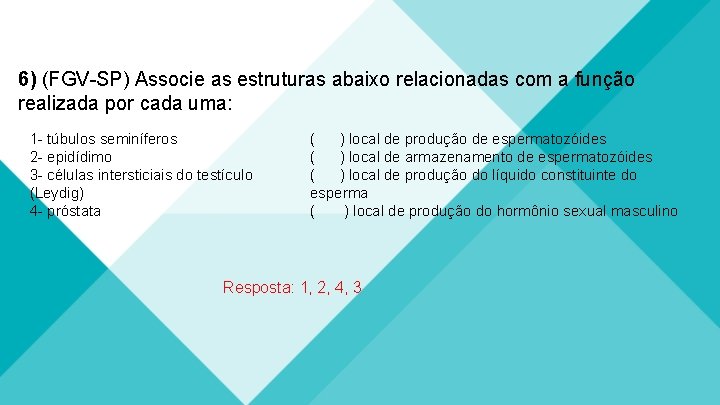 6) (FGV-SP) Associe as estruturas abaixo relacionadas com a função realizada por cada uma:

1- túbulos seminíferos
2- epidídimo
3- células intersticiais do testículo (Leydig)
4- próstata

( ) local de produção de espermatozóides
( ) local de armazenamento de espermatozóides
( ) local de produção do líquido constituinte do esperma
( ) local de produção do hormônio sexual masculino

Resposta: 1, 2, 4, 3